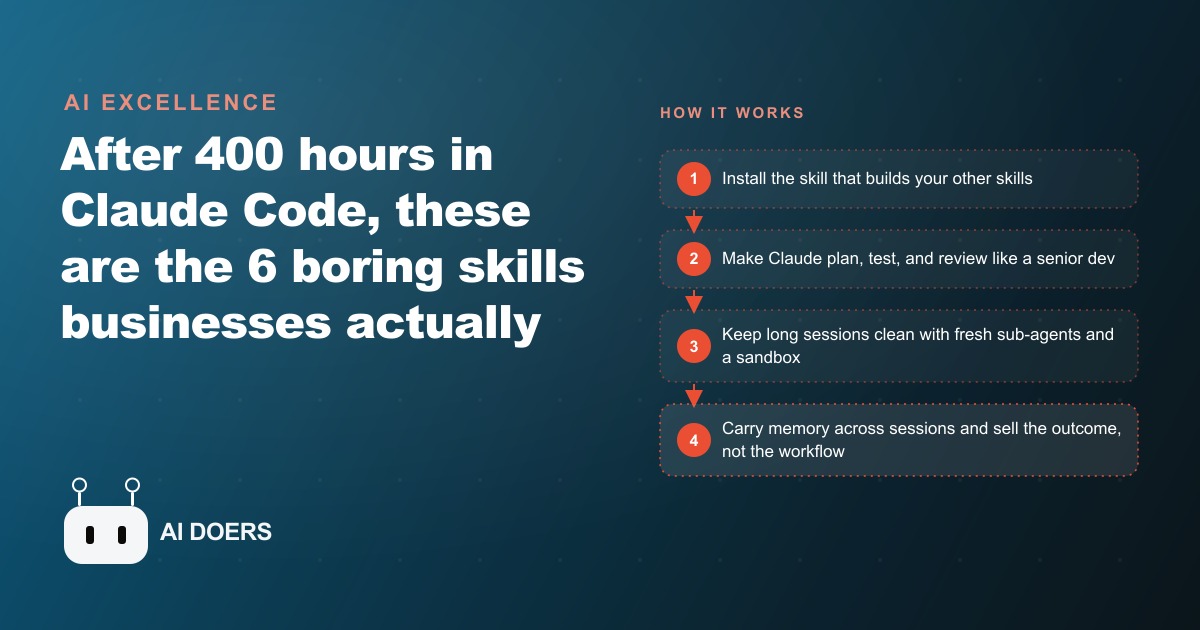 AI EXCELLENCE

After 400 hours in Claude Code, these are the 6 boring skills businesses actually

AI DOERS

HOW IT WORKS

1 Install the skill that builds your other skills

2 Make Claude plan, test, and review like a senior dev

3 Keep long sessions clean with fresh sub-agents and a sandbox

4 Carry memory across sessions and sell the outcome, not the workflow